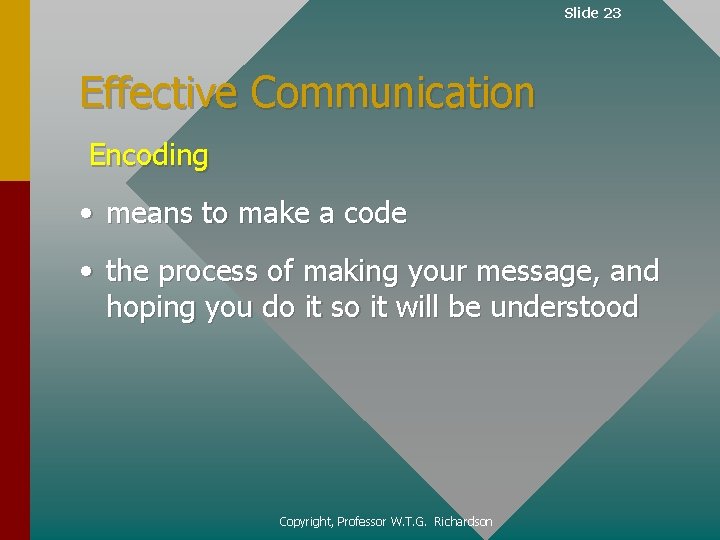 Slide 23

Effective Communication

Encoding

• means to make a code

• the process of making your message, and hoping you do it so it will be understood

Copyright, Professor W.T.G. Richardson